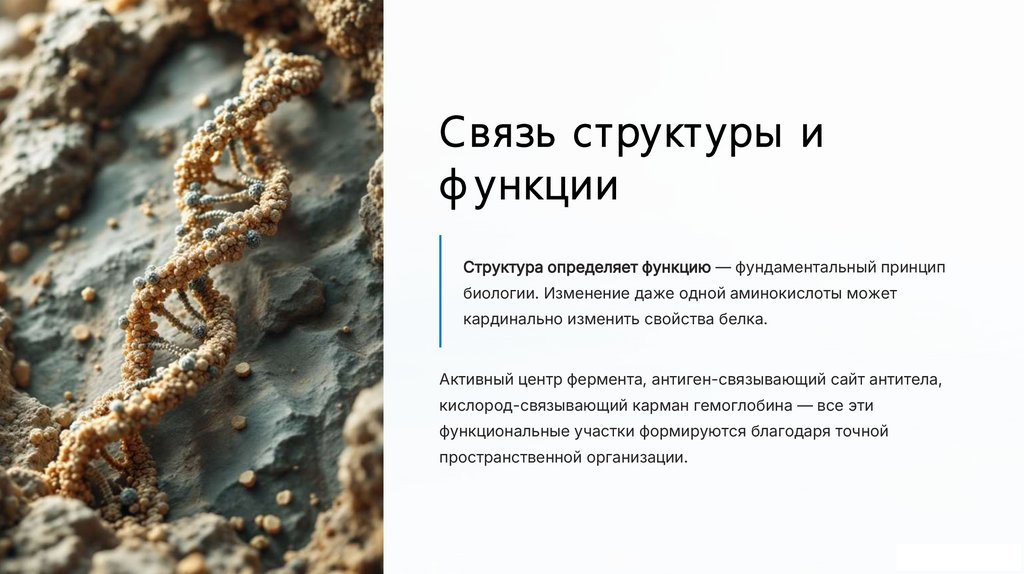 Связь структуры и функции

Структура определяет функцию — фундаментальный принцип биологии. Изменение даже одной аминокислоты может кардинально изменить свойства белка.

Активный центр фермента, антиген-связывающий сайт антитела, кислород-связывающий карман гемоглобина — все эти функциональные участки формируются благодаря точной пространственной организации.